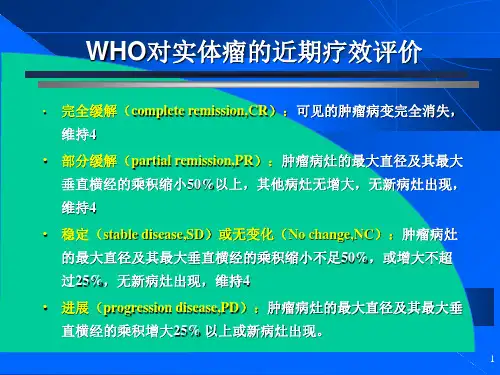 WHO对实体瘤的近期疗效评价

• 完全缓解（complete remission,CR）：可见的肿瘤病变完全消失，维持4

• 部分缓解（partial remission,PR）：肿瘤病灶的最大直径及其最大垂直横经的乘积缩小50％以上，其他病灶无增大，无新病灶出现，维持4

• 稳定（stable disease,SD）或无变化（No change,NC）：肿瘤病灶的最大直径及其最大垂直横经的乘积缩小不足50%，或增大不超过25%，无新病灶出现，维持4

• 进展（progression disease,PD）：肿瘤病灶的最大直径及其最大垂直横经的乘积增大25% 以上或新病灶出现。

1